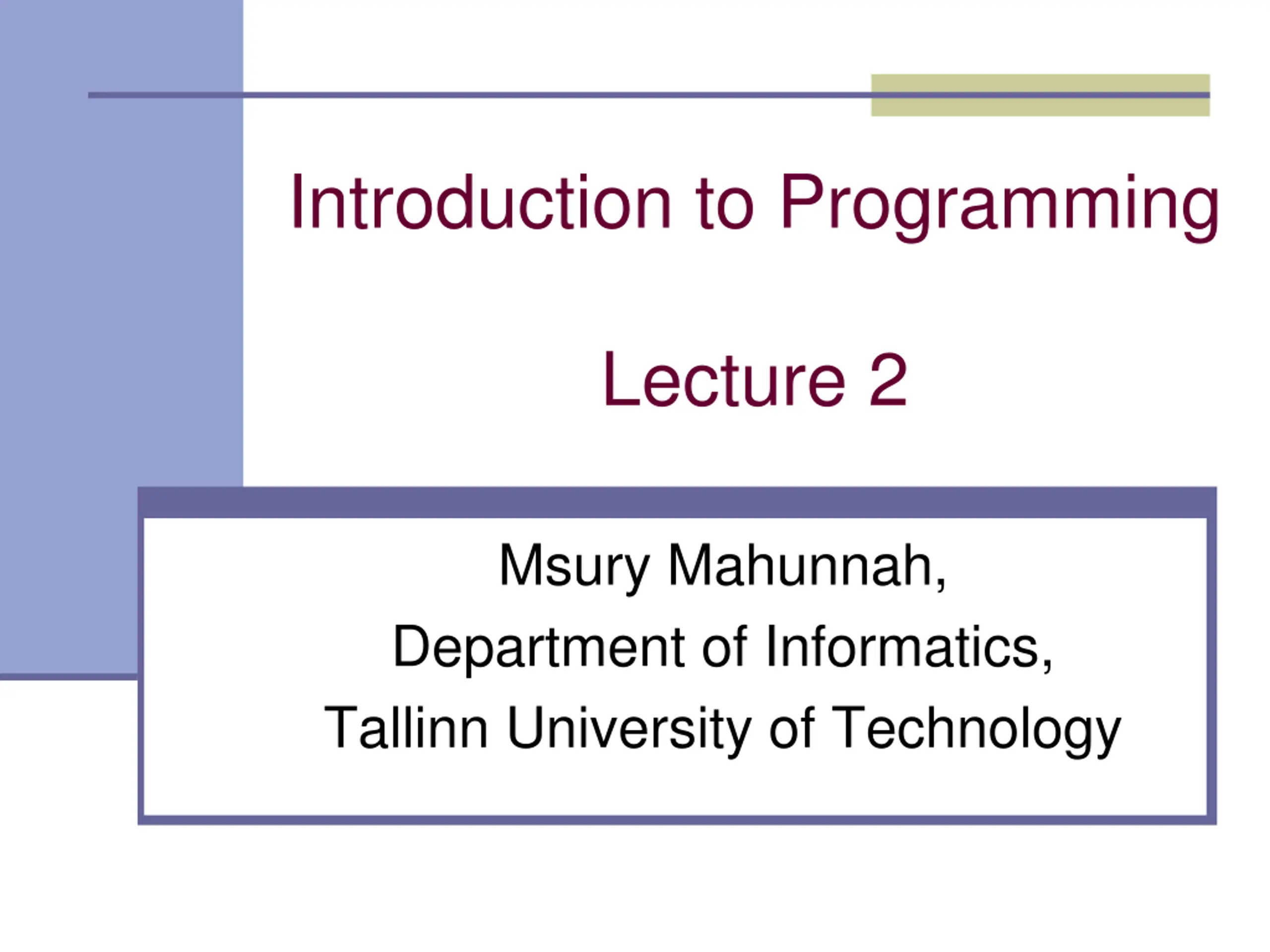 Introduction to Programming

Lecture 2

Msury Mahunnah,
Department of Informatics,
Tallinn University of Technology